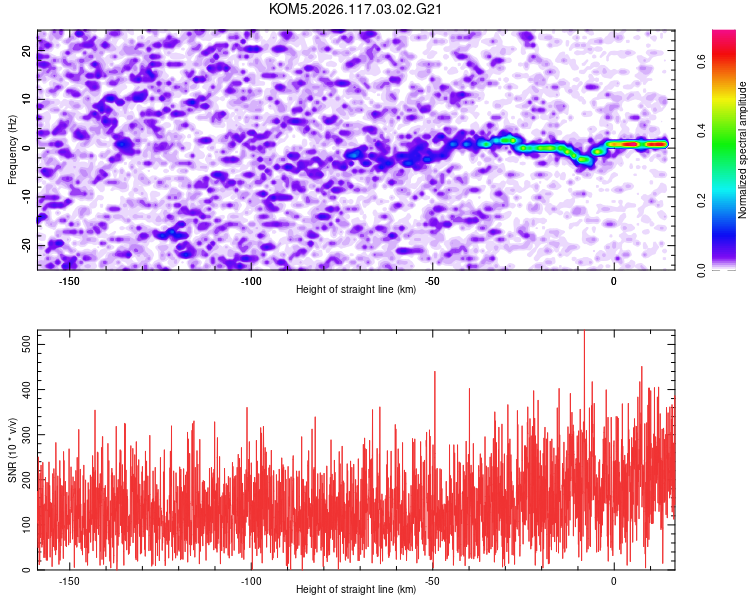 KOM5.2026.117.03.02.G21

Frequency (Hz)

20
10
0
-10
-20

-150
-100
-50
0

Height of straight line (km)

Normalized spectral amplitude

0.0
0.2
0.4
0.6

SNR (10 * v/v)

500
400
300
200
100
0

-150
-100
-50
0

Height of straight line (km)